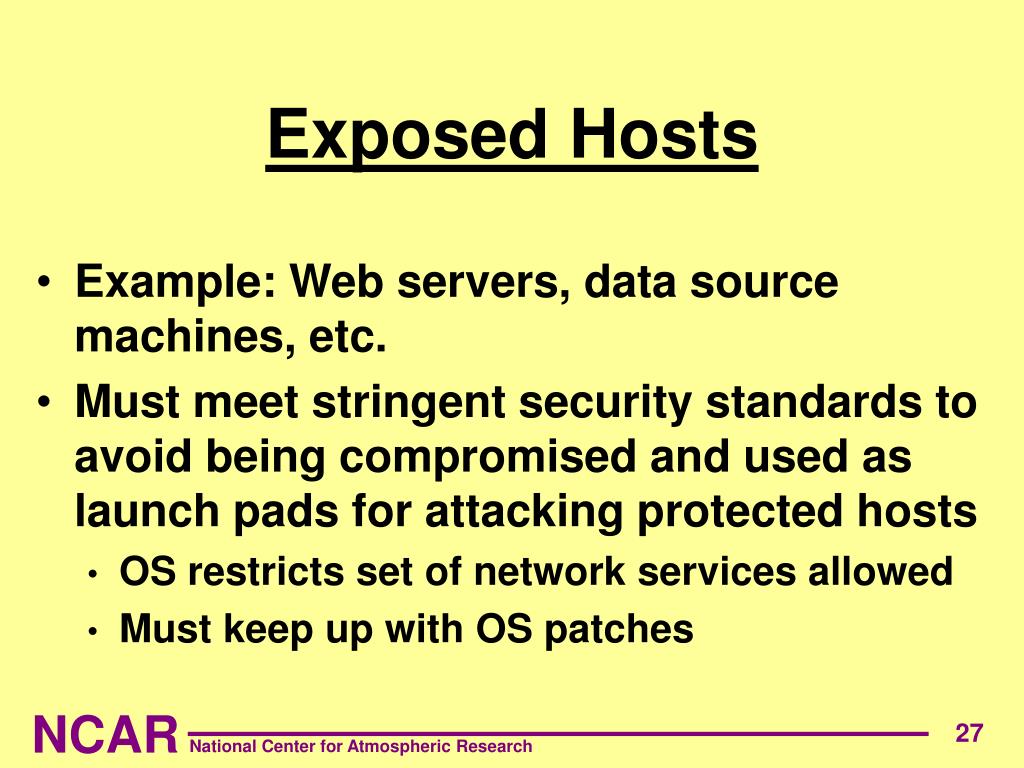 Exposed Hosts

• Example: Web servers, data source machines, etc.
• Must meet stringent security standards to avoid being compromised and used as launch pads for attacking protected hosts
  • OS restricts set of network services allowed
  • Must keep up with OS patches

NCAR National Center for Atmospheric Research

27